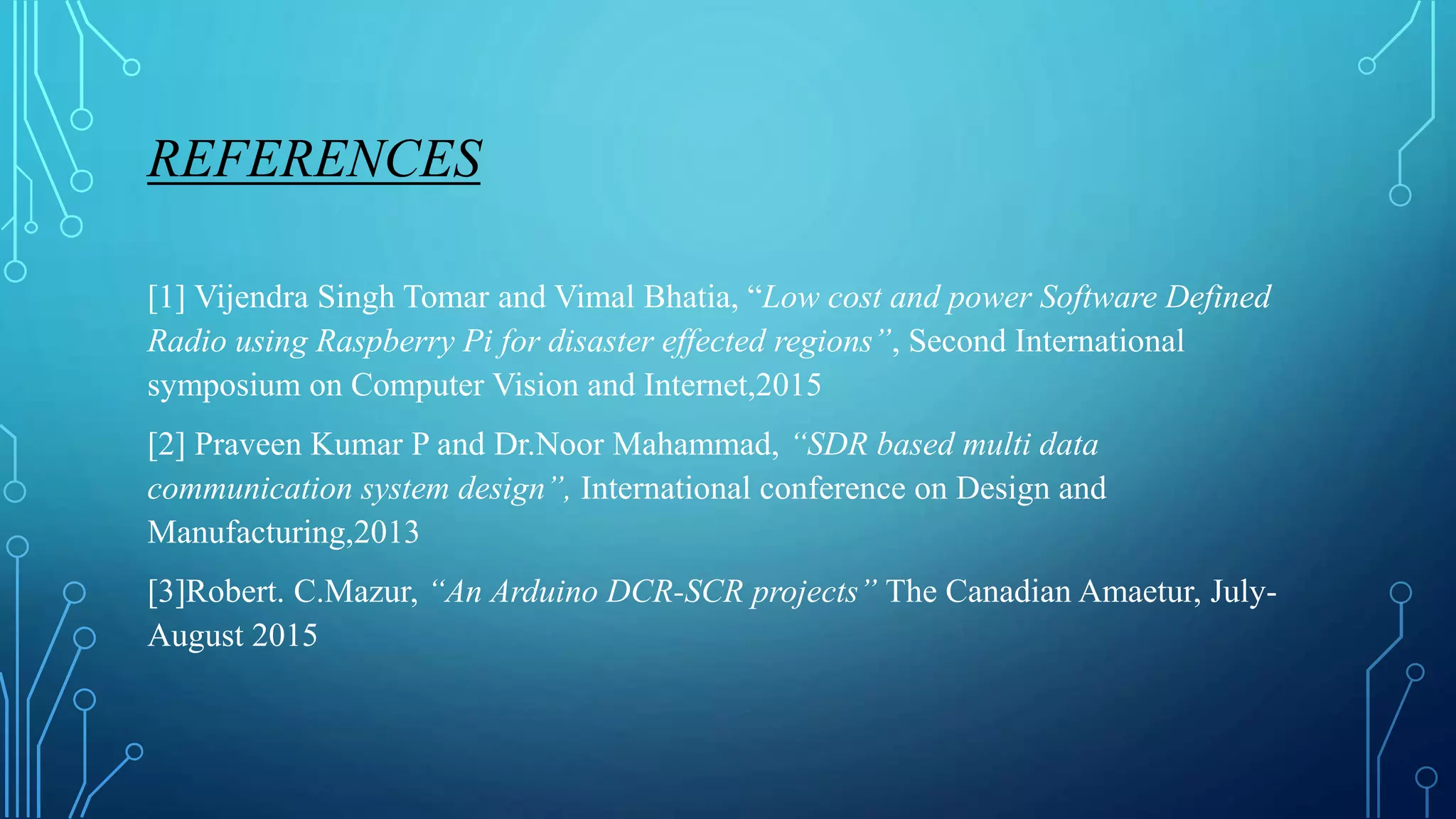 REFERENCES

[1] Vijendra Singh Tomar and Vimal Bhatia, “Low cost and power Software Defined Radio using Raspberry Pi for disaster effected regions”, Second International symposium on Computer Vision and Internet,2015

[2] Praveen Kumar P and Dr.Noor Mahammad, “SDR based multi data communication system design”, International conference on Design and Manufacturing,2013

[3]Robert. C.Mazur, “An Arduino DCR-SCR projects” The Canadian Amaetur, July-August 2015